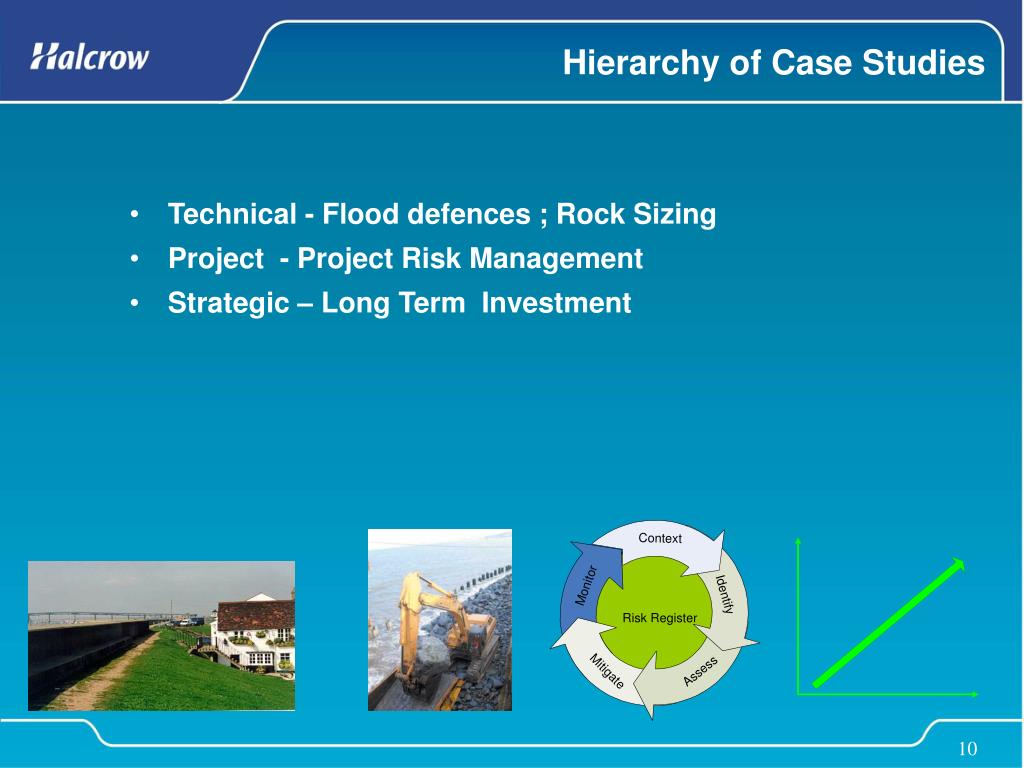 Halcrow

Hierarchy of Case Studies

• Technical - Flood defences ; Rock Sizing
• Project - Project Risk Management
• Strategic – Long Term Investment

Context
Identify
Assess
Mitigate
Monitor
Risk Register

10